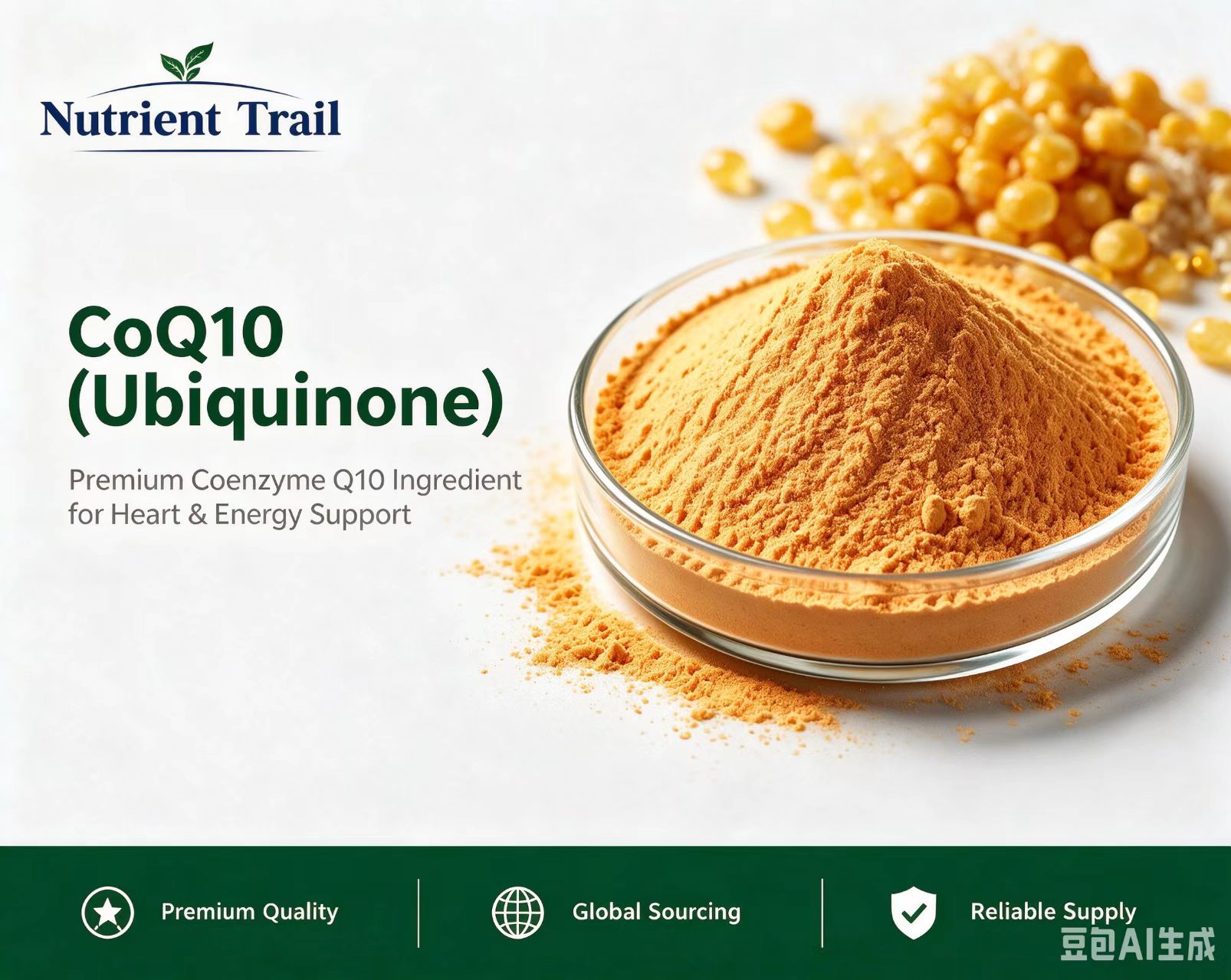 Nutrient Trail

CoQ10 (Ubiquinone)

Premium Coenzyme Q10 Ingredient for Heart & Energy Support

Premium Quality

Global Sourcing

Reliable Supply

豆包AI生成